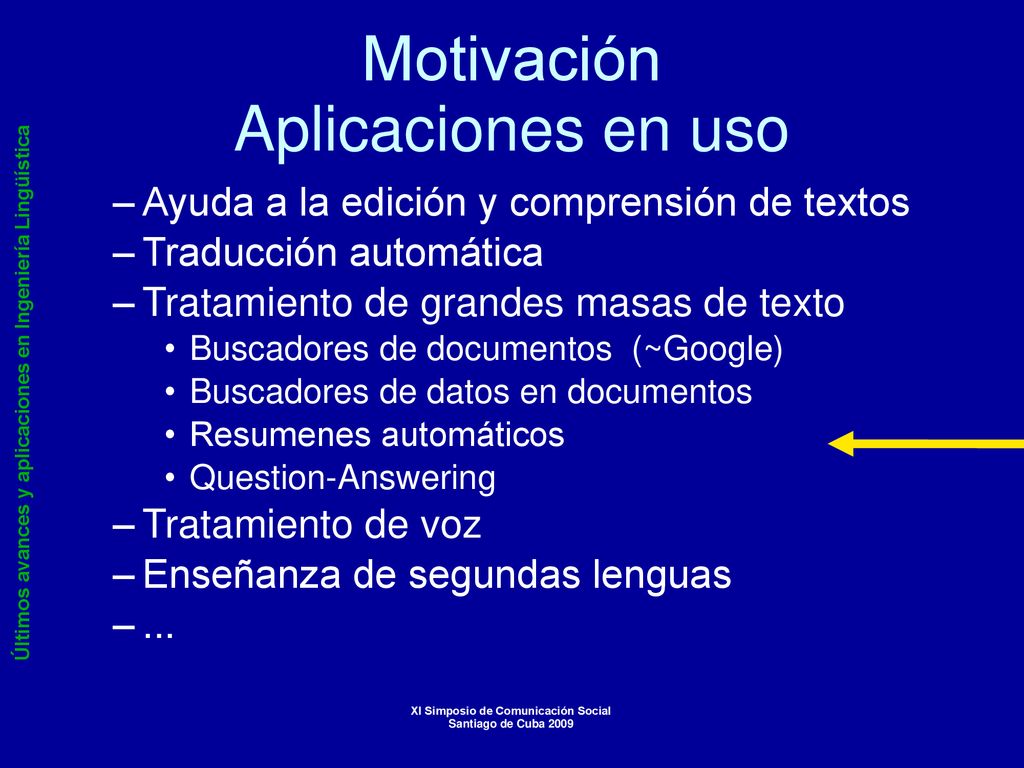 Últimos avances y aplicaciones en Ingeniería Lingüística

Motivación
Aplicaciones en uso

– Ayuda a la edición y comprensión de textos
– Traducción automática
– Tratamiento de grandes masas de texto
• Buscadores de documentos (~Google)
• Buscadores de datos en documentos
• Resumenes automáticos
• Question-Answering
– Tratamiento de voz
– Enseñanza de segundas lenguas
– ...

XI Simposio de Comunicación Social
Santiago de Cuba 2009